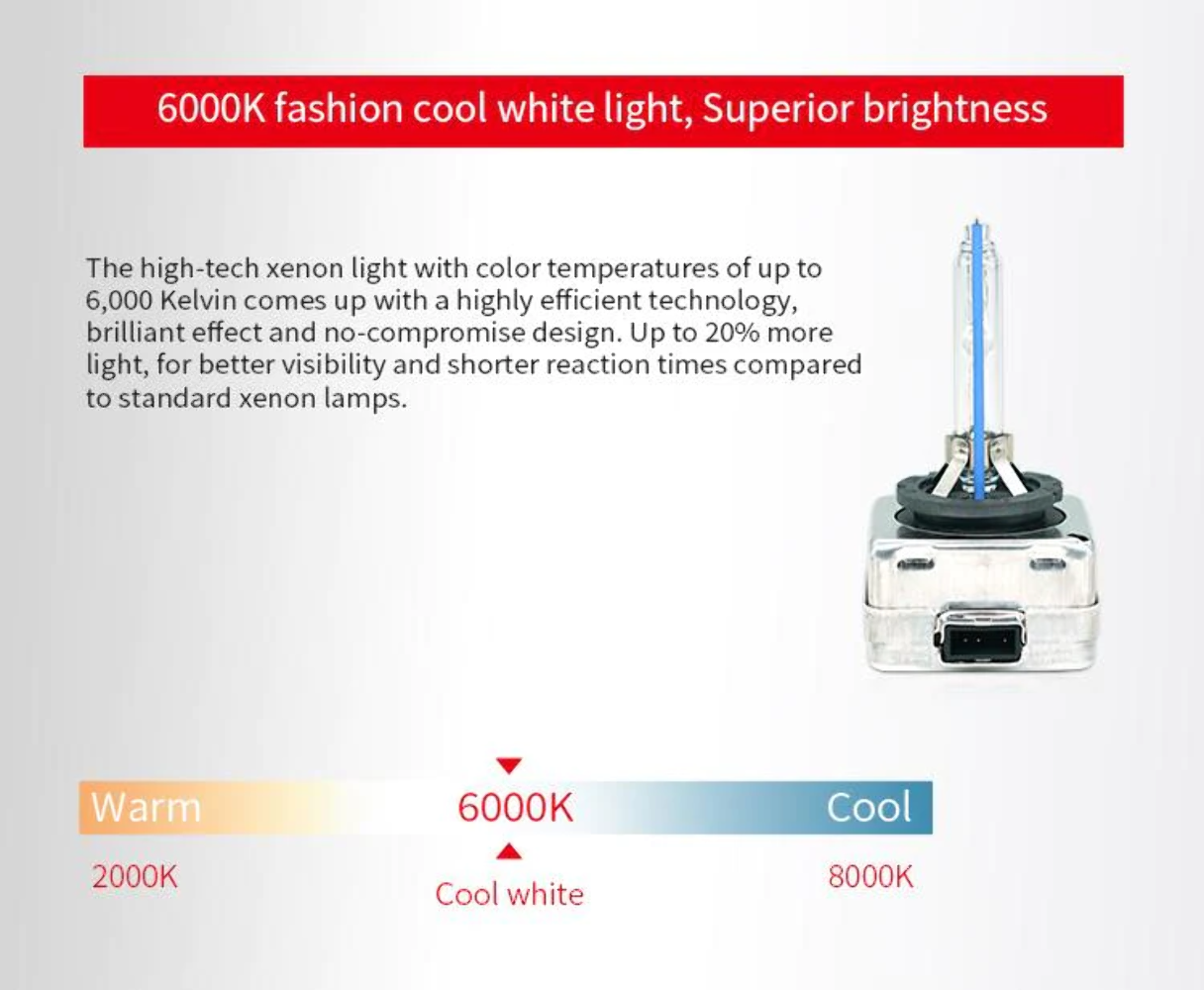 6000K fashion cool white light, Superior brightness

The high-tech xenon light with color temperatures of up to 6,000 Kelvin comes up with a highly efficient technology, brilliant effect and no-compromise design. Up to 20% more light, for better visibility and shorter reaction times compared to standard xenon lamps.

Warm
6000K
Cool
2000K
Cool white
8000K